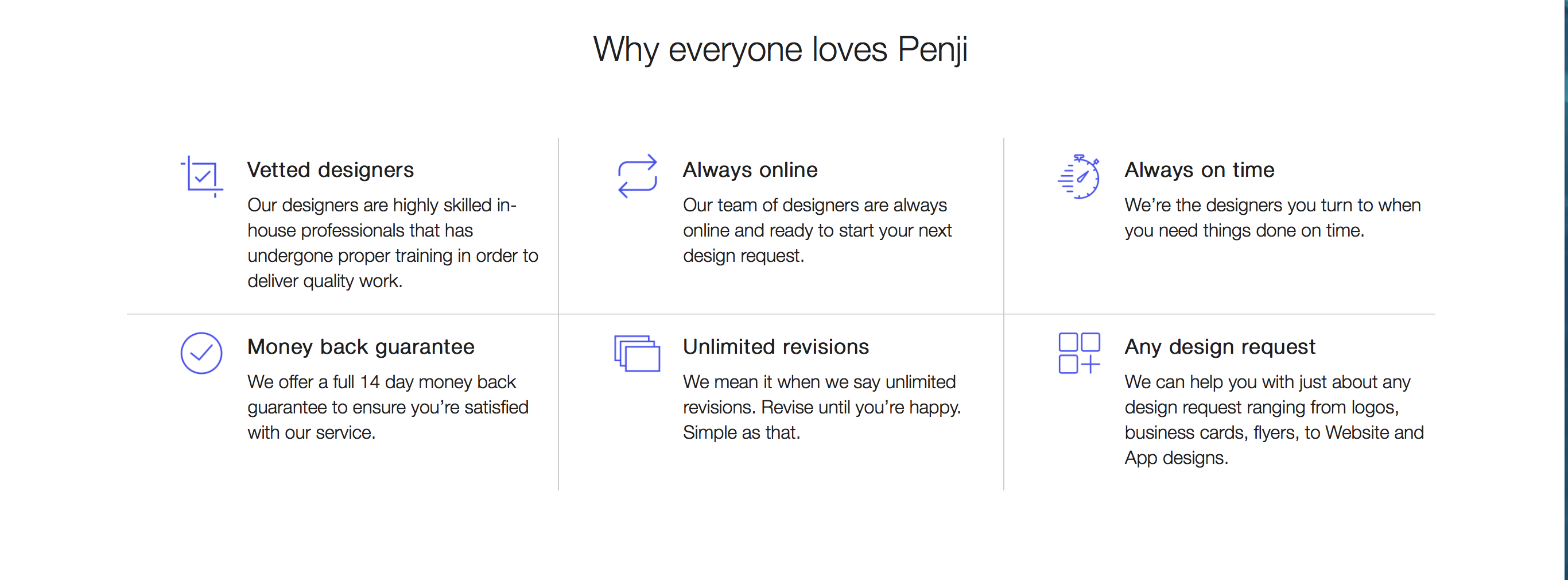 Why everyone loves Penji

Vetted designers
Our designers are highly skilled in-house professionals that has undergone proper training in order to deliver quality work.

Always online
Our team of designers are always online and ready to start your next design request.

Always on time
We're the designers you turn to when you need things done on time.

Money back guarantee
We offer a full 14 day money back guarantee to ensure you're satisfied with our service.

Unlimited revisions
We mean it when we say unlimited revisions. Revise until you're happy. Simple as that.

Any design request
We can help you with just about any design request ranging from logos, business cards, flyers, to Website and App designs.